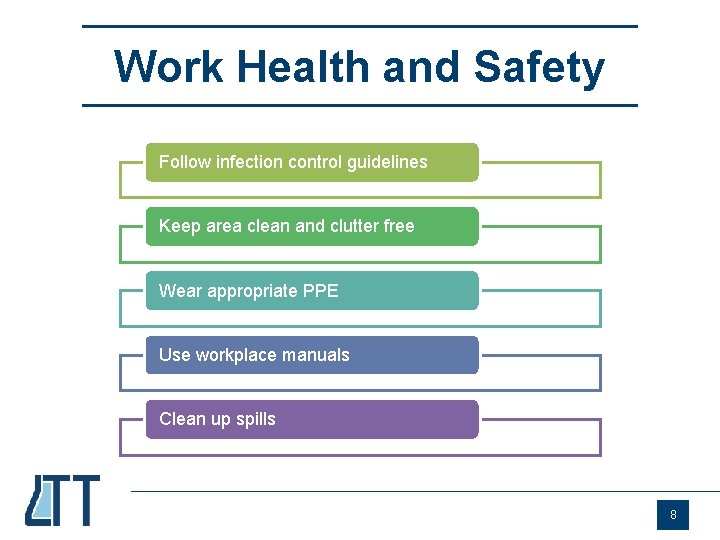 Work Health and Safety

Follow infection control guidelines

Keep area clean and clutter free

Wear appropriate PPE

Use workplace manuals

Clean up spills

LTT

8